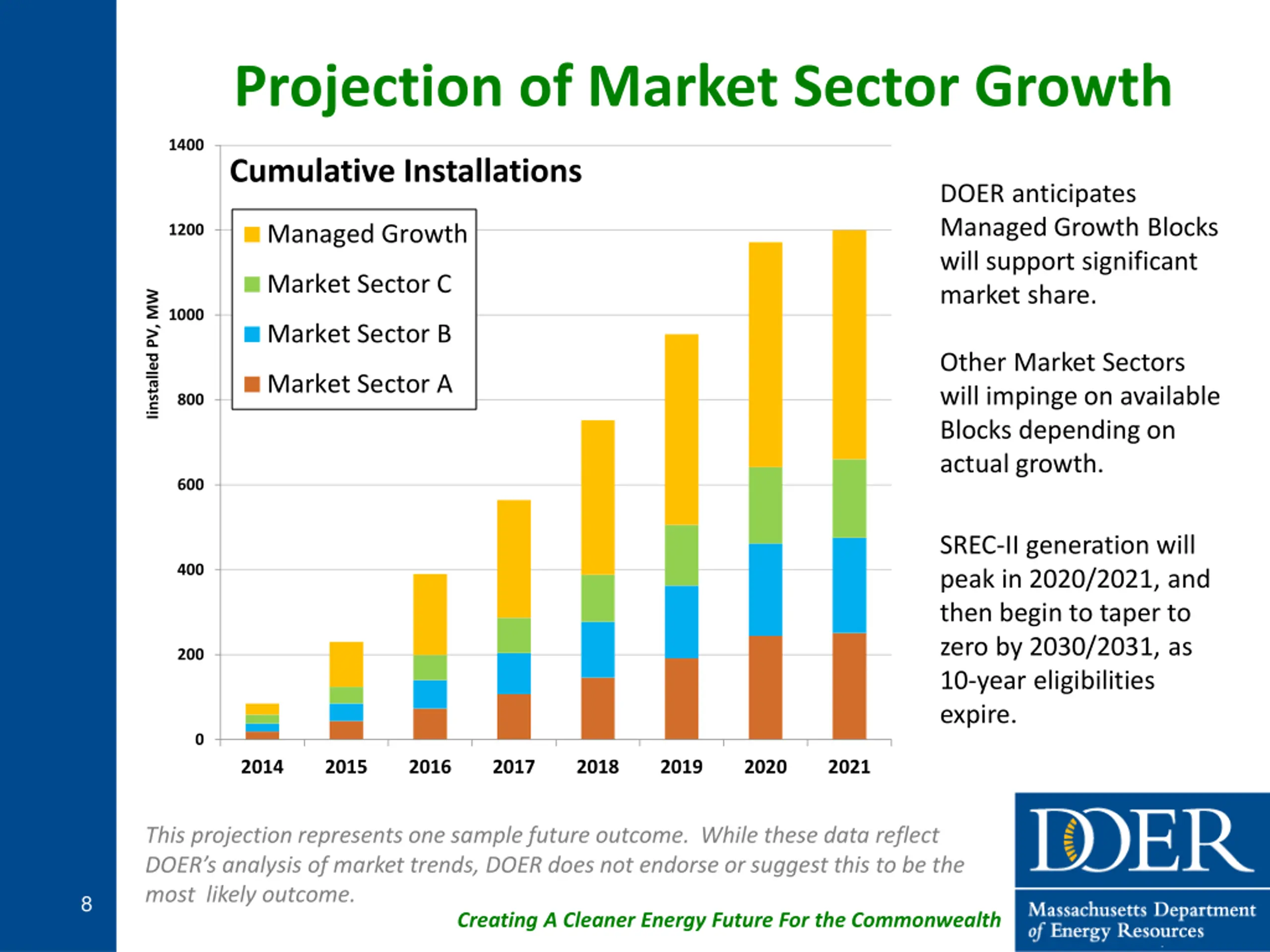 Projection of Market Sector Growth

Cumulative Installations

Managed Growth
Market Sector C
Market Sector B
Market Sector A

Iinstalled PV, MW

1400
1200
1000
800
600
400
200
0

2014 2015 2016 2017 2018 2019 2020 2021

DOER anticipates Managed Growth Blocks will support significant market share.

Other Market Sectors will impinge on available Blocks depending on actual growth.

SREC-II generation will peak in 2020/2021, and then begin to taper to zero by 2030/2031, as 10-year eligibilities expire.

This projection represents one sample future outcome. While these data reflect DOER's analysis of market trends, DOER does not endorse or suggest this to be the most likely outcome.

8

Creating A Cleaner Energy Future For the Commonwealth

DOER
Massachusetts Department of Energy Resources